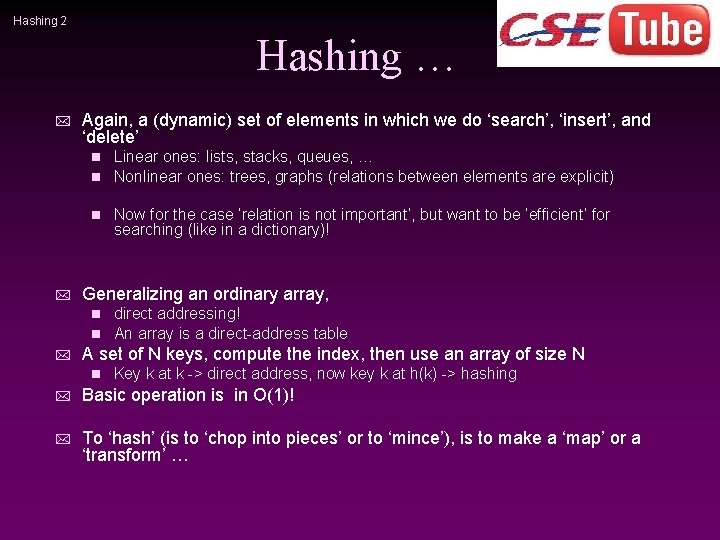 Hashing 2

CSE Tube

Hashing …

Again, a (dynamic) set of elements in which we do ‘search’, ‘insert’, and ‘delete’

Linear ones: lists, stacks, queues, …

Nonlinear ones: trees, graphs (relations between elements are explicit)

Now for the case 'relation is not important', but want to be 'efficient' for searching (like in a dictionary)!

Generalizing an ordinary array,

direct addressing!

An array is a direct-address table

A set of N keys, compute the index, then use an array of size N

Key k at k -> direct address, now key k at h(k) -> hashing

Basic operation is in O(1)!

To ‘hash’ (is to ‘chop into pieces’ or to ‘mince’), is to make a ‘map’ or a ‘transform’ …